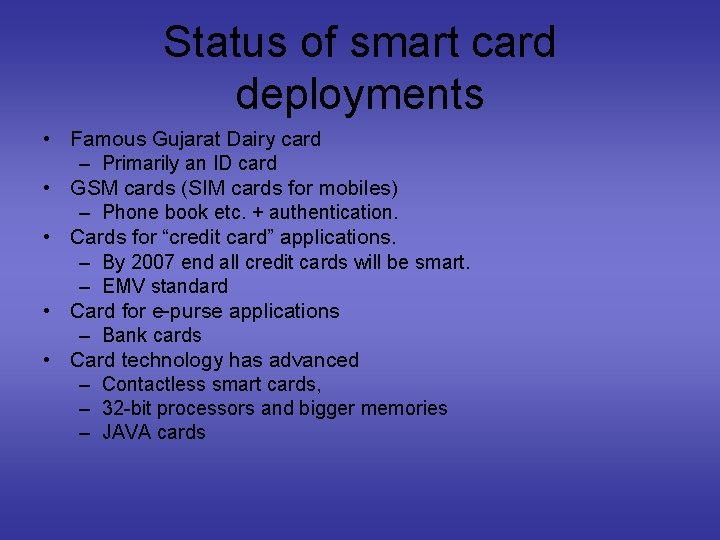 Status of smart card deployments

• Famous Gujarat Dairy card
  – Primarily an ID card
• GSM cards (SIM cards for mobiles)
  – Phone book etc. + authentication.
• Cards for “credit card” applications.
  – By 2007 end all credit cards will be smart.
  – EMV standard
• Card for e-purse applications
  – Bank cards
• Card technology has advanced
  – Contactless smart cards,
  – 32-bit processors and bigger memories
  – JAVA cards